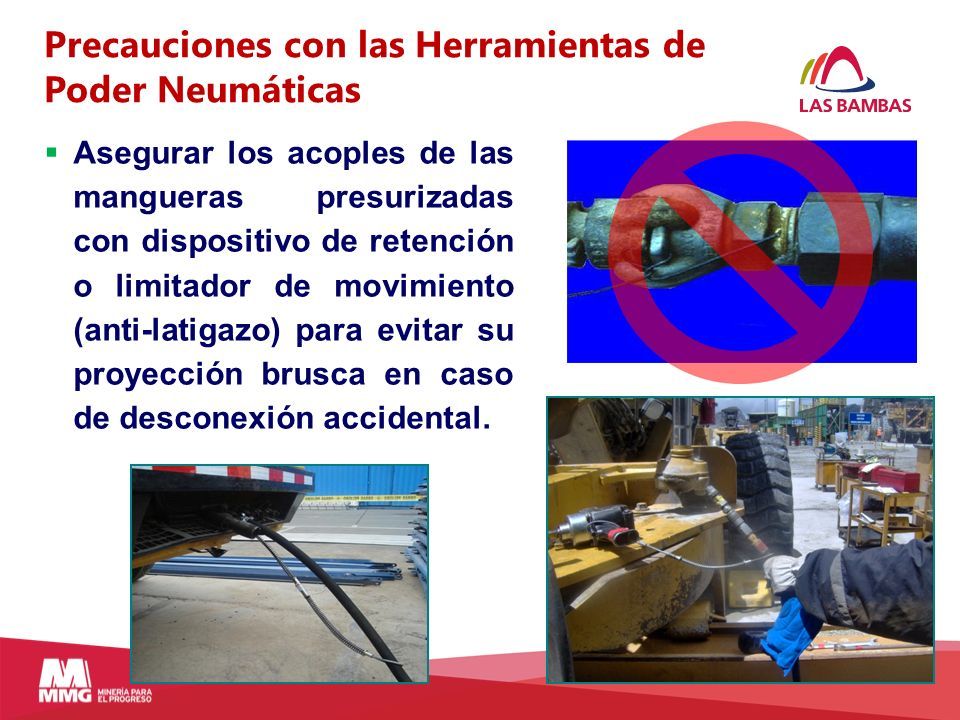 Precauciones con las Herramientas de Poder Neumáticas

LAS BAMBAS

▪ Asegurar los acoples de las mangueras presurizadas con dispositivo de retención o limitador de movimiento (anti-latigazo) para evitar su proyección brusca en caso de desconexión accidental.

MMG MINERÍA PARA EL PROGRESO